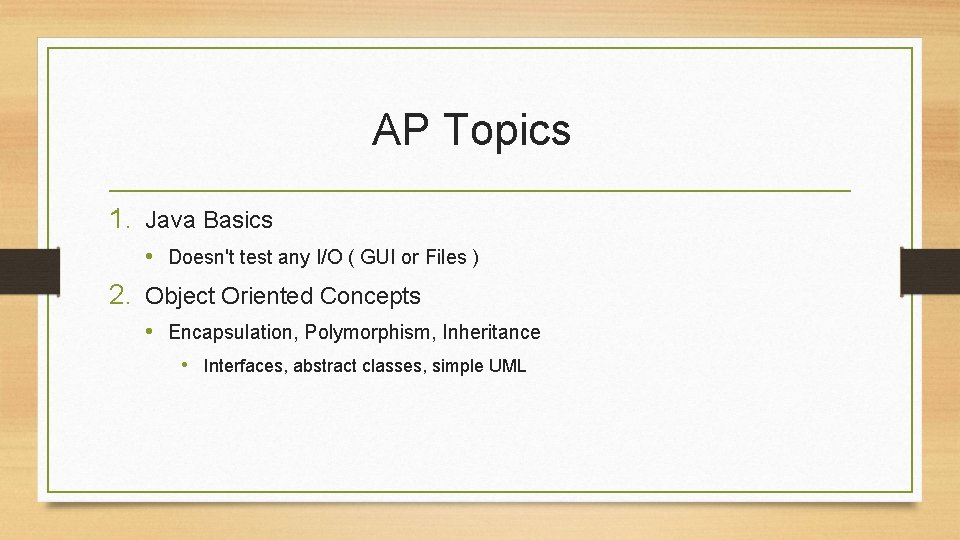 AP Topics

1. Java Basics

• Doesn't test any I/O ( GUI or Files )

2. Object Oriented Concepts

• Encapsulation, Polymorphism, Inheritance

• Interfaces, abstract classes, simple UML